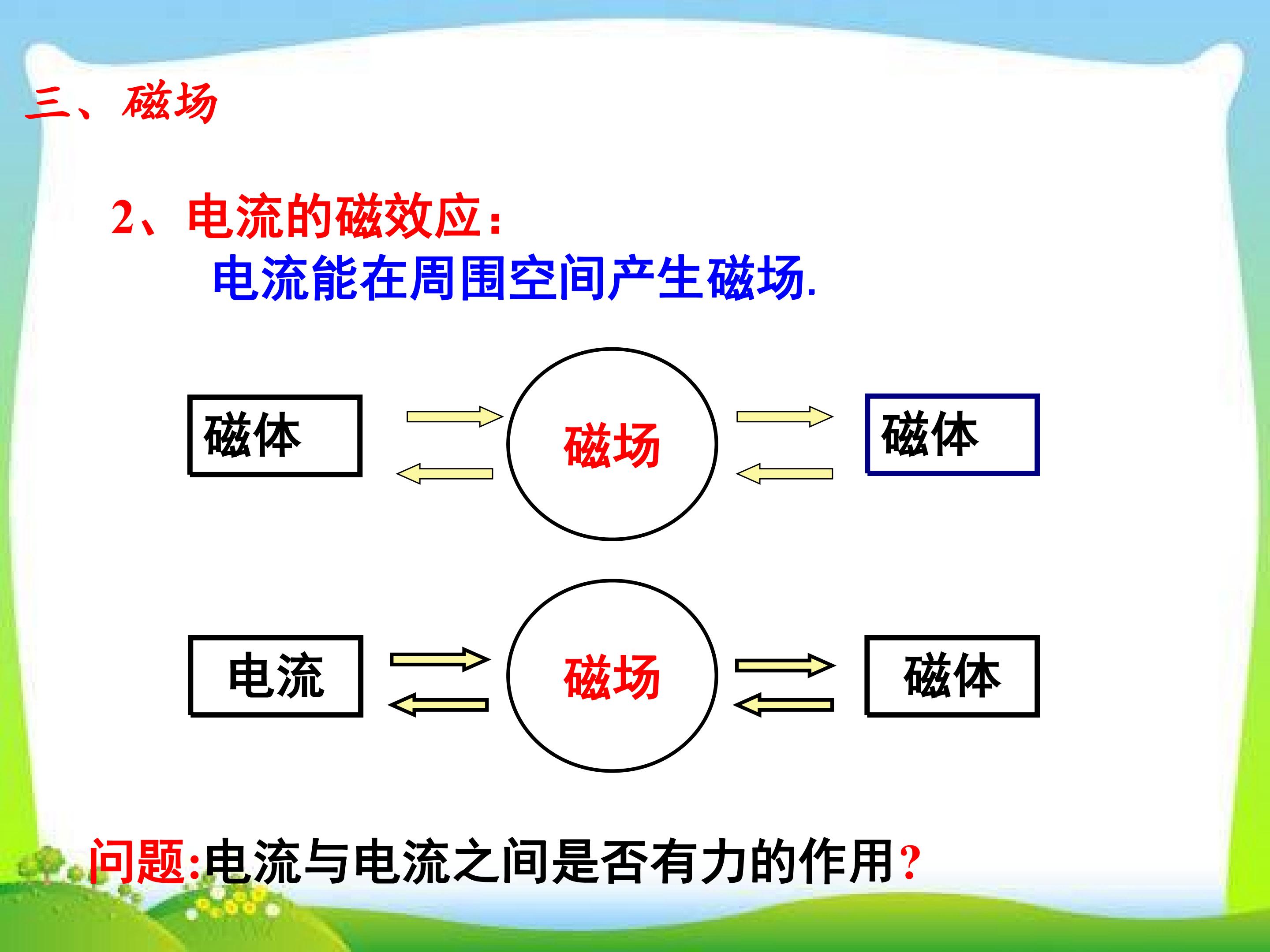 三、磁场

2、电流的磁效应：
电流能在周围空间产生磁场.

磁体

磁场

磁体

电流

磁场

磁体

问题:电流与电流之间是否有力的作用?